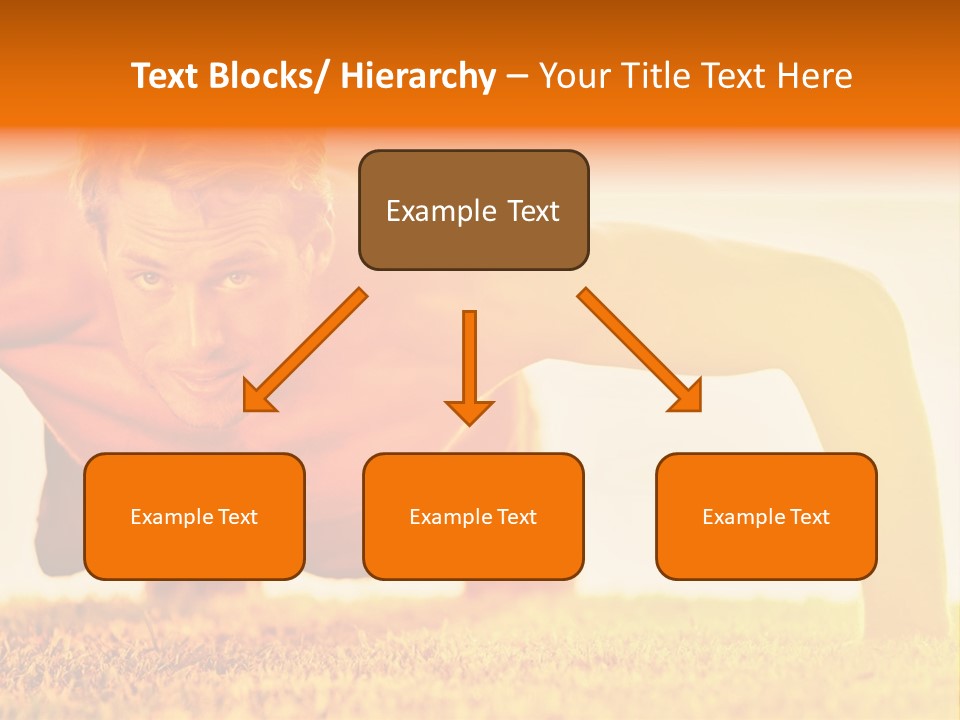 Text Blocks/ Hierarchy – Your Title Text Here

Example Text

Example Text

Example Text

Example Text